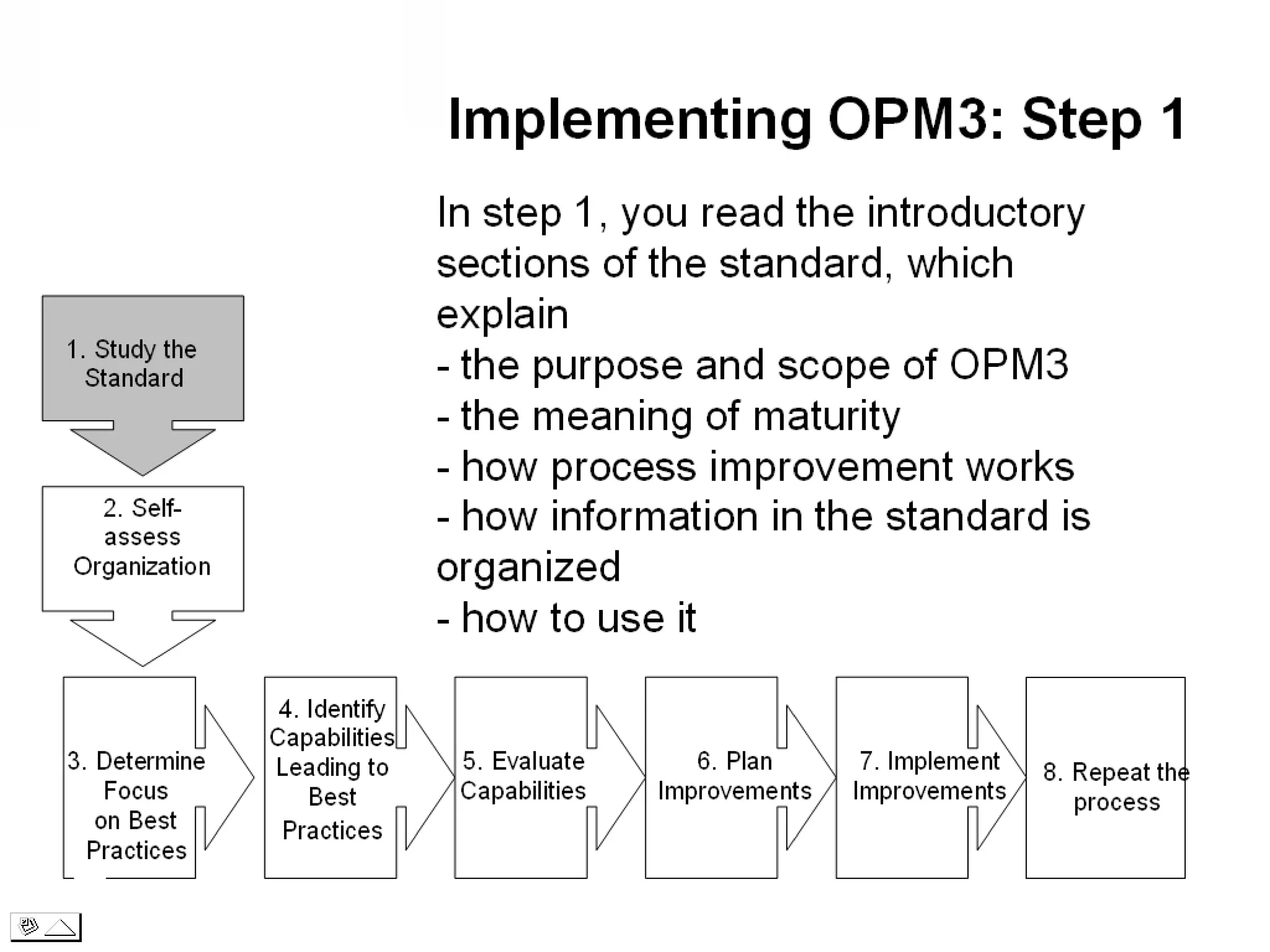 Implementing OPM3: Step 1

In step 1, you read the introductory sections of the standard, which explain
- the purpose and scope of OPM3
- the meaning of maturity
- how process improvement works
- how information in the standard is organized
- how to use it

1. Study the Standard

2. Self-assess Organization

3. Determine Focus on Best Practices

4. Identify Capabilities Leading to Best Practices

5. Evaluate Capabilities

6. Plan Improvements

7. Implement Improvements

8. Repeat the process